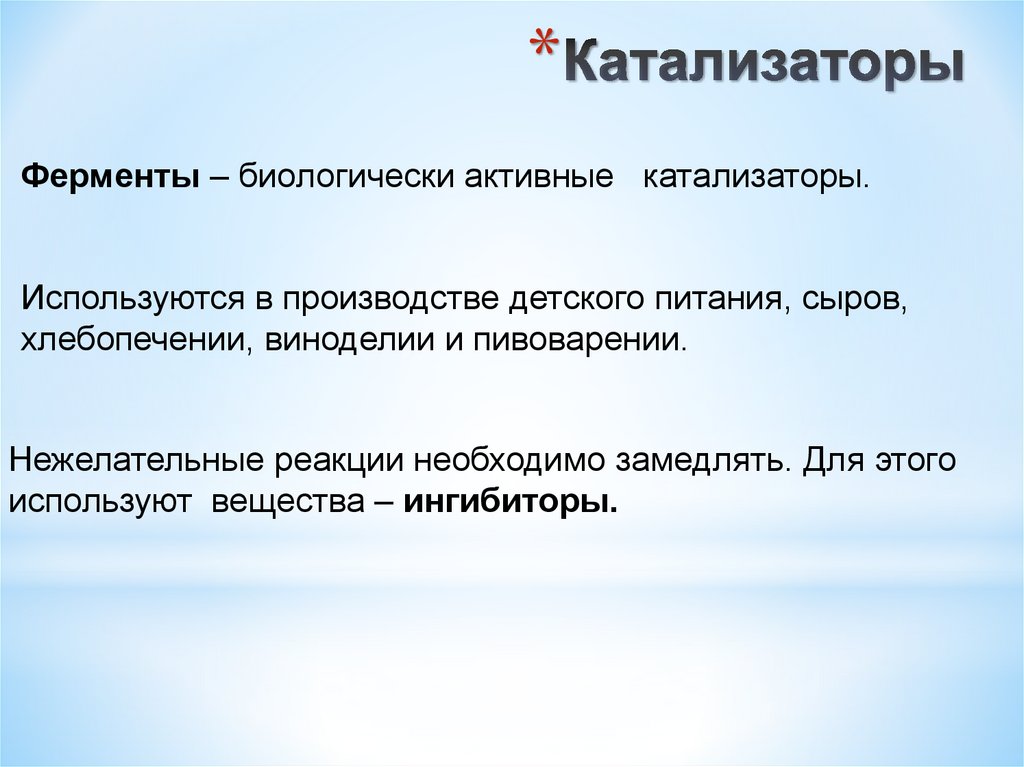 *Катализаторы

Ферменты – биологически активные катализаторы.

Используются в производстве детского питания, сыров, хлебопечении, виноделии и пивоварении.

Нежелательные реакции необходимо замедлять. Для этого используют вещества – ингибиторы.